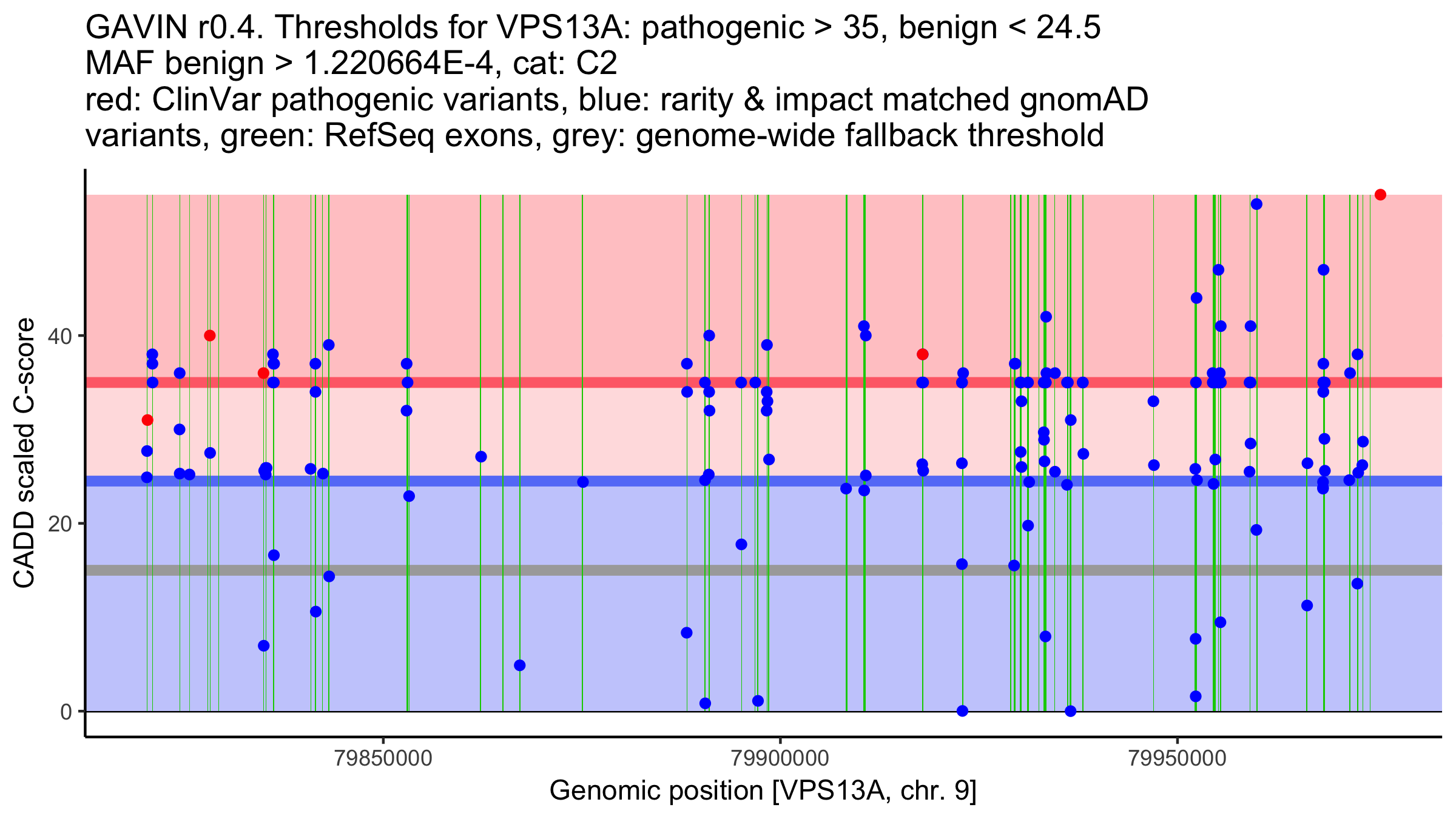 GAVIN r0.4. Thresholds for VPS13A: pathogenic > 35, benign < 24.5
MAF benign > 1.220664E-4, cat: C2
red: ClinVar pathogenic variants, blue: rarity & impact matched gnomAD variants, green: RefSeq exons, grey: genome-wide fallback threshold

CADD scaled C-score

40
20
0

79850000
79900000
79950000

Genomic position [VPS13A, chr. 9]